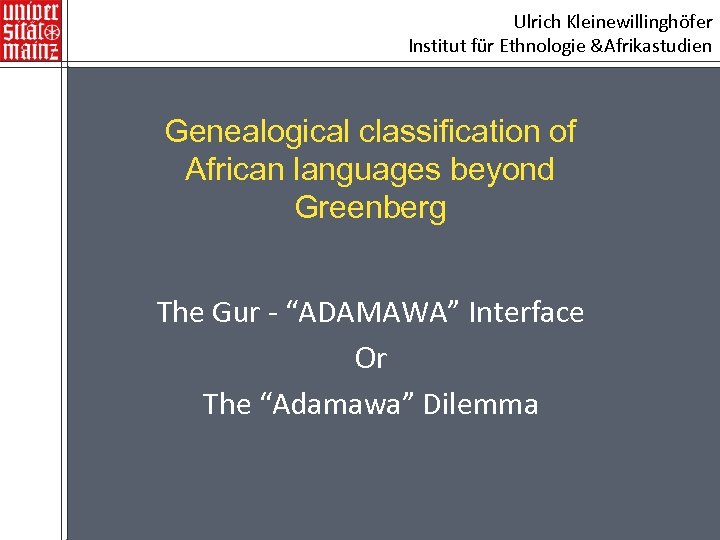 univer sität mainz

Ulrich Kleinewillinghöfer
Institut für Ethnologie &Afrikastudien

Genealogical classification of African languages beyond Greenberg

The Gur - “ADAMAWA” Interface
Or
The “Adamawa” Dilemma